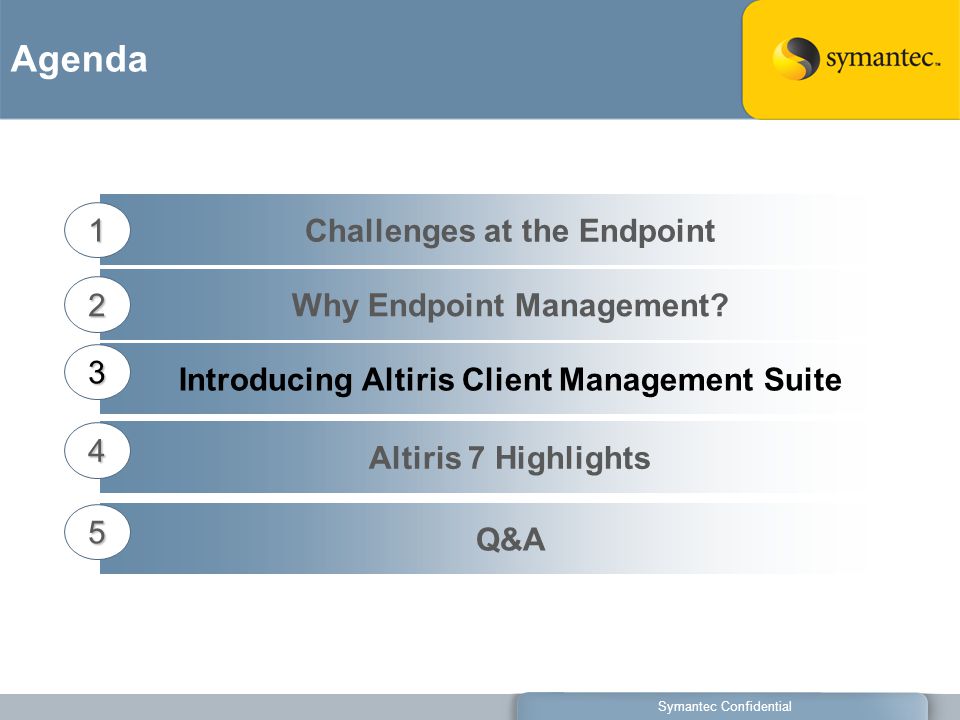 Agenda

symantec.

1 Challenges at the Endpoint

2 Why Endpoint Management?

3 Introducing Altiris Client Management Suite

4 Altiris 7 Highlights

5 Q&A

Symantec Confidential